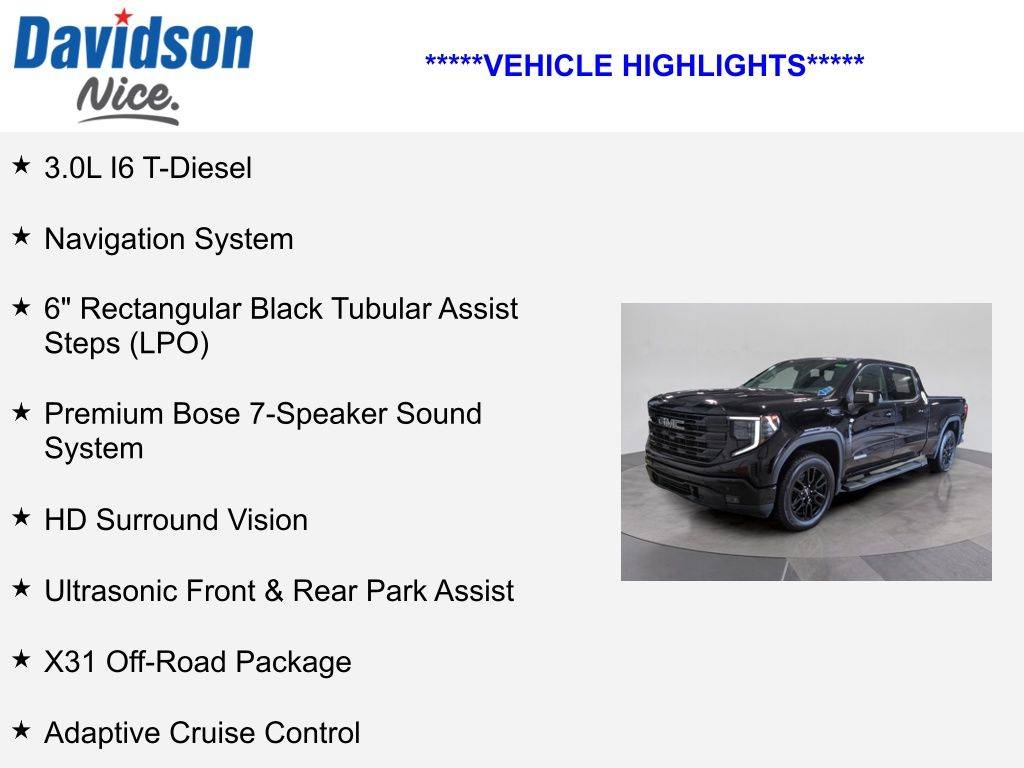 Davidson
Nice.

*****VEHICLE HIGHLIGHTS*****

★ 3.0L I6 T-Diesel

★ Navigation System

★ 6" Rectangular Black Tubular Assist Steps (LPO)

★ Premium Bose 7-Speaker Sound System

★ HD Surround Vision

★ Ultrasonic Front & Rear Park Assist

★ X31 Off-Road Package

★ Adaptive Cruise Control

GMC